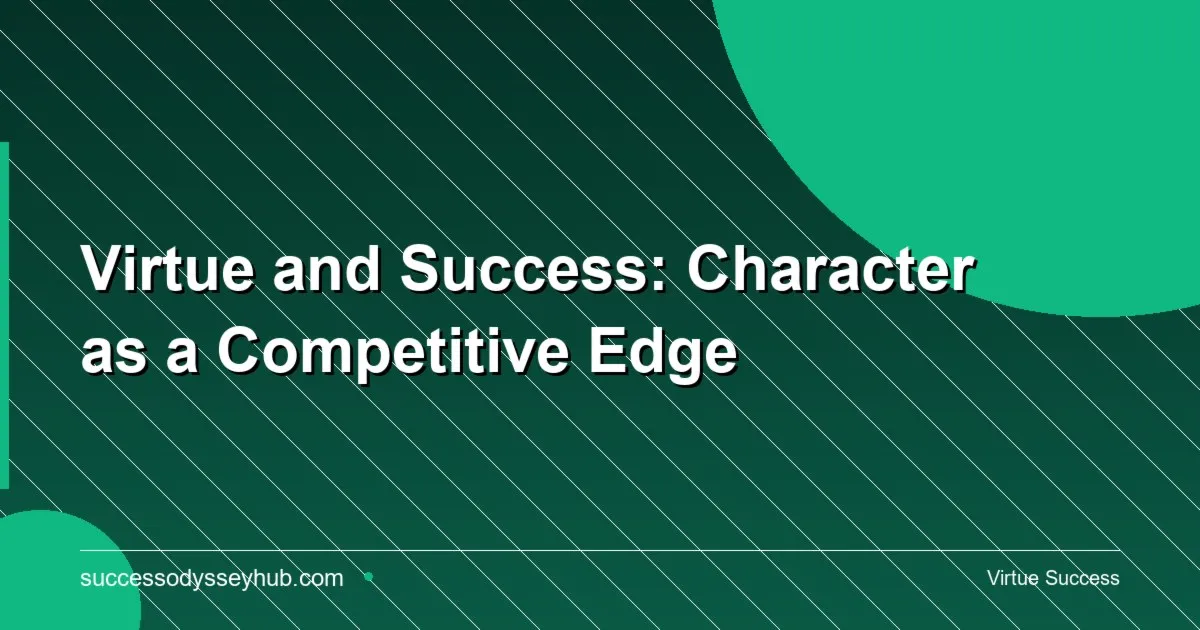 Virtue and Success: Character as a Competitive Edge

successodysseyhub.com

Virtue Success